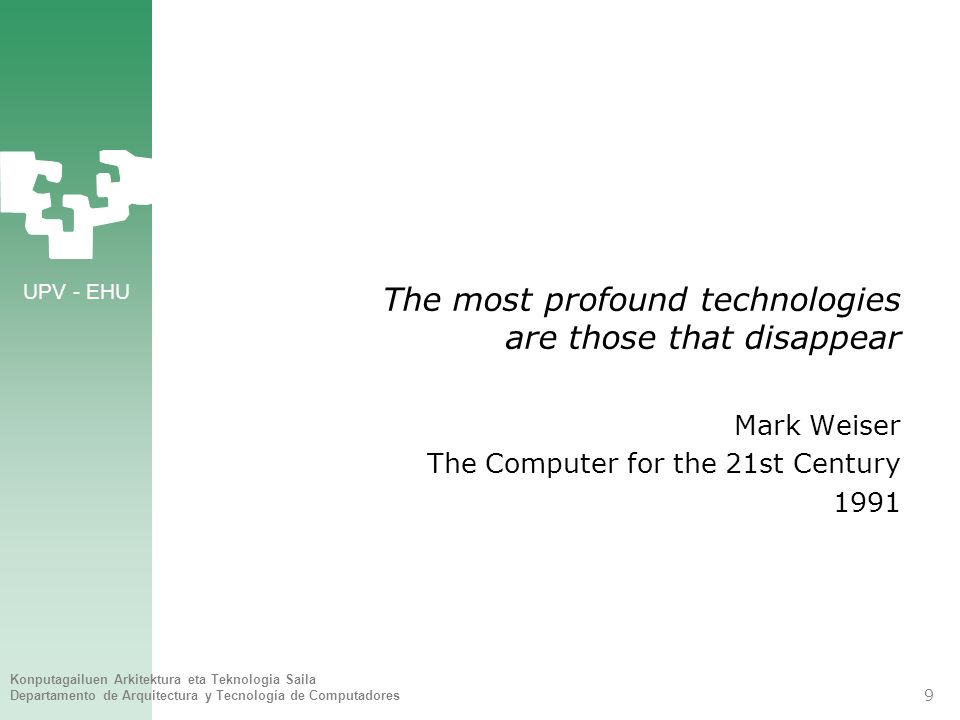 UPV - EHU

The most profound technologies are those that disappear

Mark Weiser
The Computer for the 21st Century
1991

Konputagailuen Arkitektura eta Teknologia Saila
Departamento de Arquitectura y Tecnología de Computadores

9